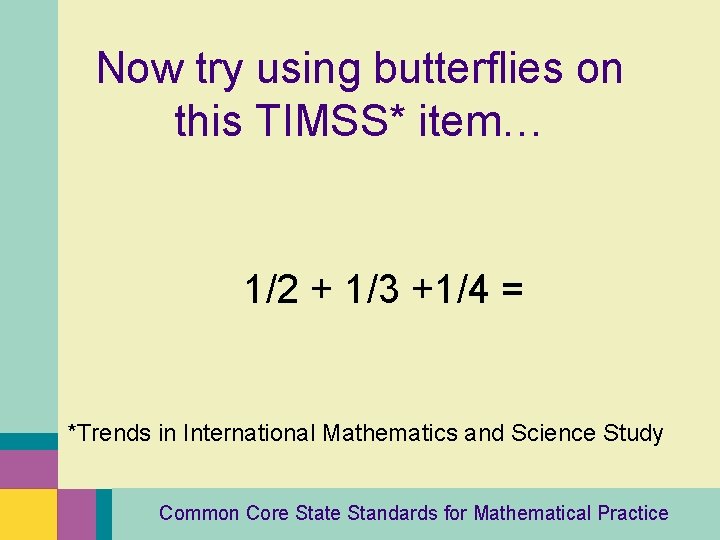 Now try using butterflies on this TIMSS* item…

$1/2 + 1/3 + 1/4 =$

*Trends in International Mathematics and Science Study

Common Core State Standards for Mathematical Practice